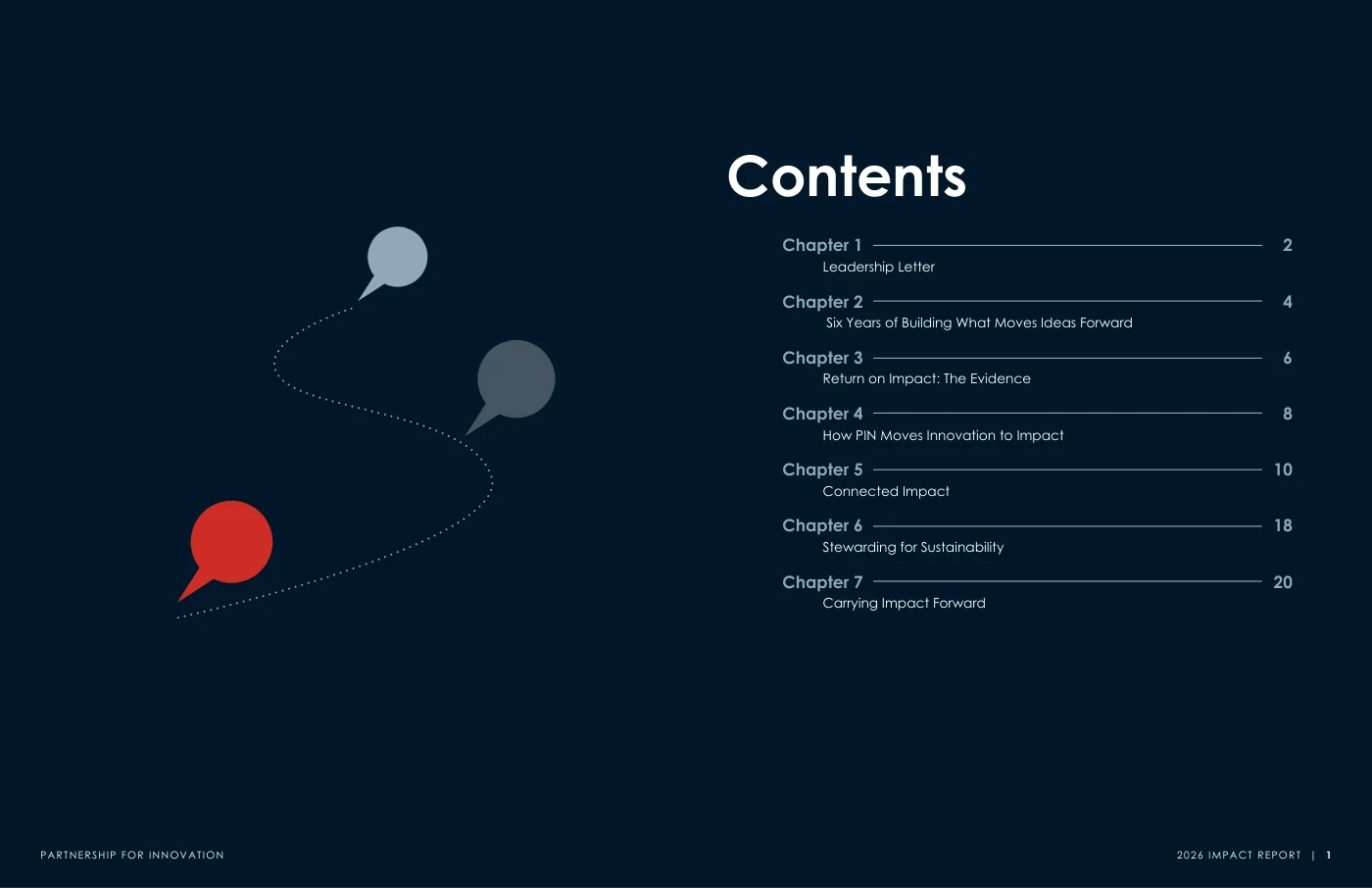 Contents

Chapter 1 2
Leadership Letter

Chapter 2 4
Six Years of Building What Moves Ideas Forward

Chapter 3 6
Return on Impact: The Evidence

Chapter 4 8
How PIN Moves Innovation to Impact

Chapter 5 10
Connected Impact

Chapter 6 18
Stewarding for Sustainability

Chapter 7 20
Carrying Impact Forward

PARTNERSHIP FOR INNOVATION

2026 IMPACT REPORT | 1